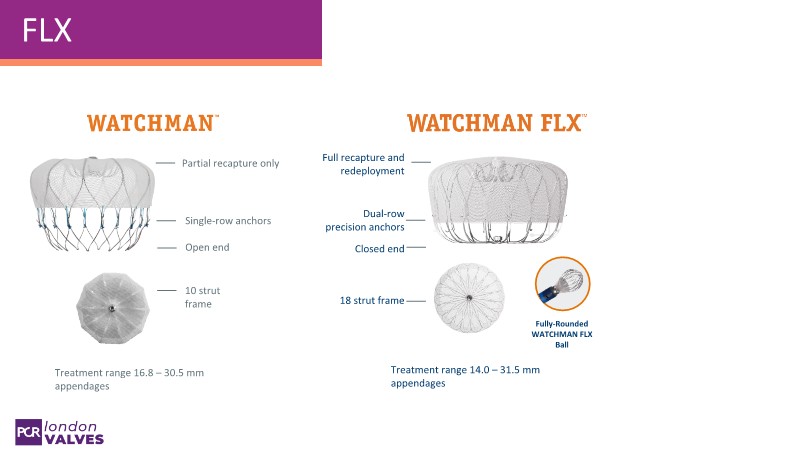 FLX

WATCHMAN™

Partial recapture only

Single-row anchors

Open end

10 strut frame

Treatment range 16.8 – 30.5 mm appendages

WATCHMAN FLX™

Full recapture and redeployment

Dual-row precision anchors

Closed end

18 strut frame

Fully-Rounded WATCHMAN FLX Ball

Treatment range 14.0 – 31.5 mm appendages

PCR london VALVES